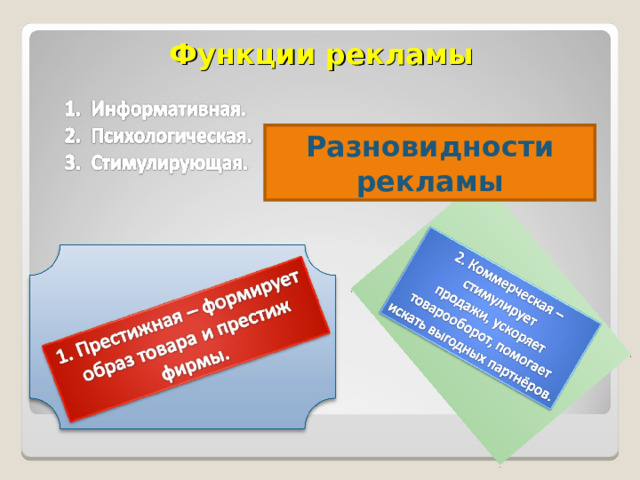 Функции рекламы

1. Информативная.
2. Психологическая.
3. Стимулирующая.

Разновидности рекламы

1. Престижная – формирует образ товара и престиж фирмы.

2. Коммерческая – стимулирует продажи, ускоряет товарооборот, помогает искать выгодных партнёров.